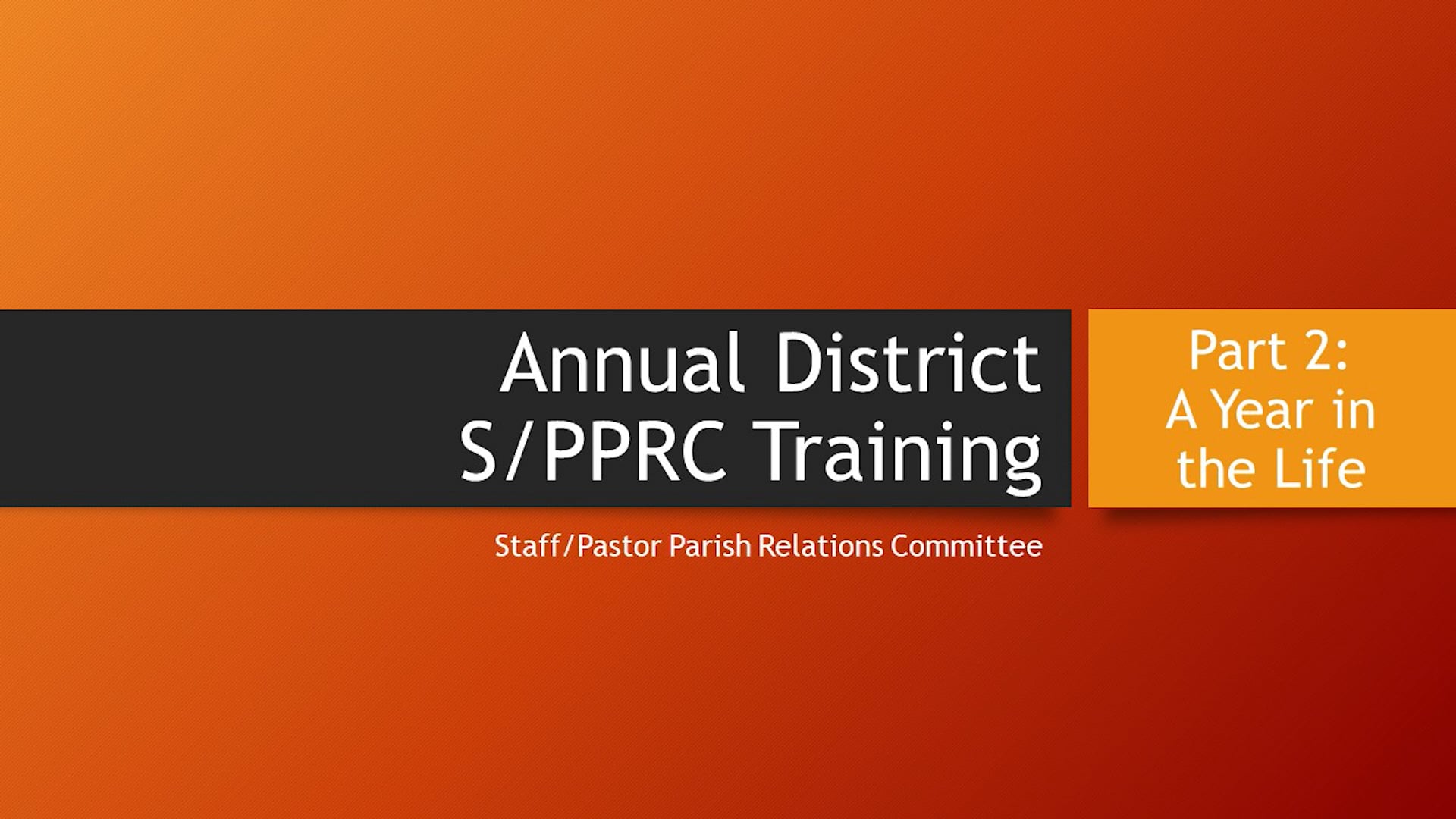 Annual District S/PPRC Training

Part 2: A Year in the Life

Staff/Pastor Parish Relations Committee